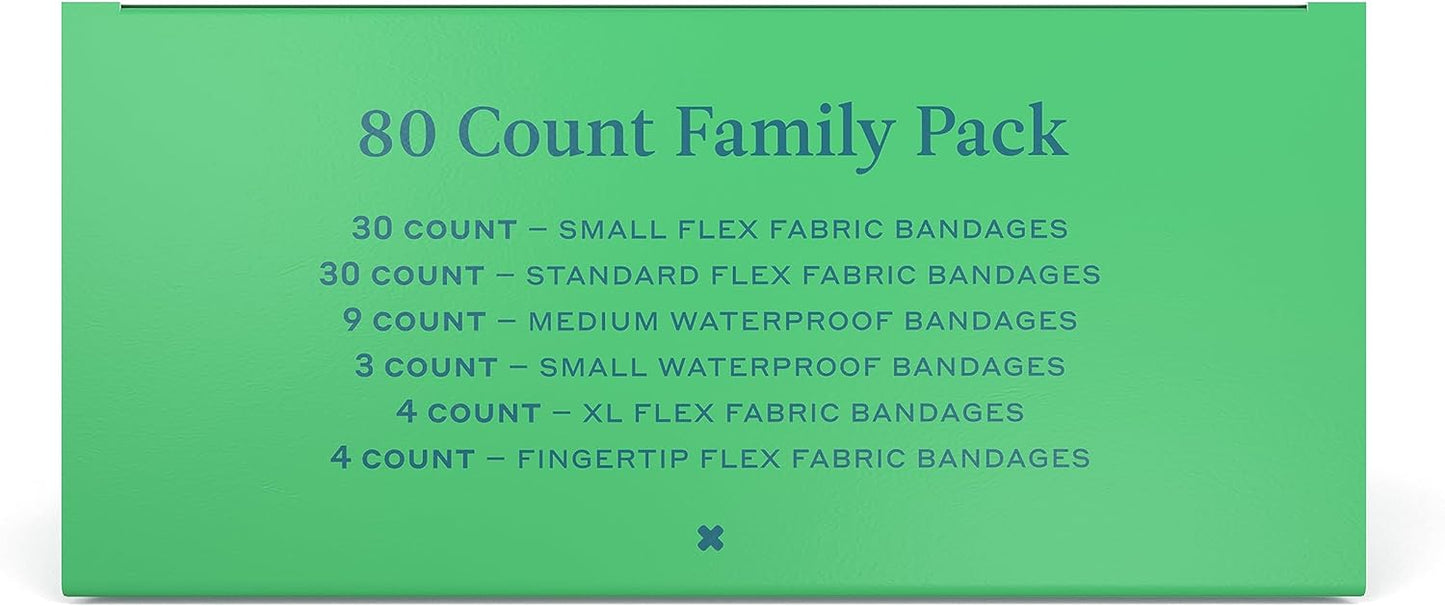 80 Count Family Pack

30 COUNT – SMALL FLEX FABRIC BANDAGES
30 COUNT – STANDARD FLEX FABRIC BANDAGES
9 COUNT – MEDIUM WATERPROOF BANDAGES
3 COUNT – SMALL WATERPROOF BANDAGES
4 COUNT – XL FLEX FABRIC BANDAGES
4 COUNT – FINGERTIP FLEX FABRIC BANDAGES